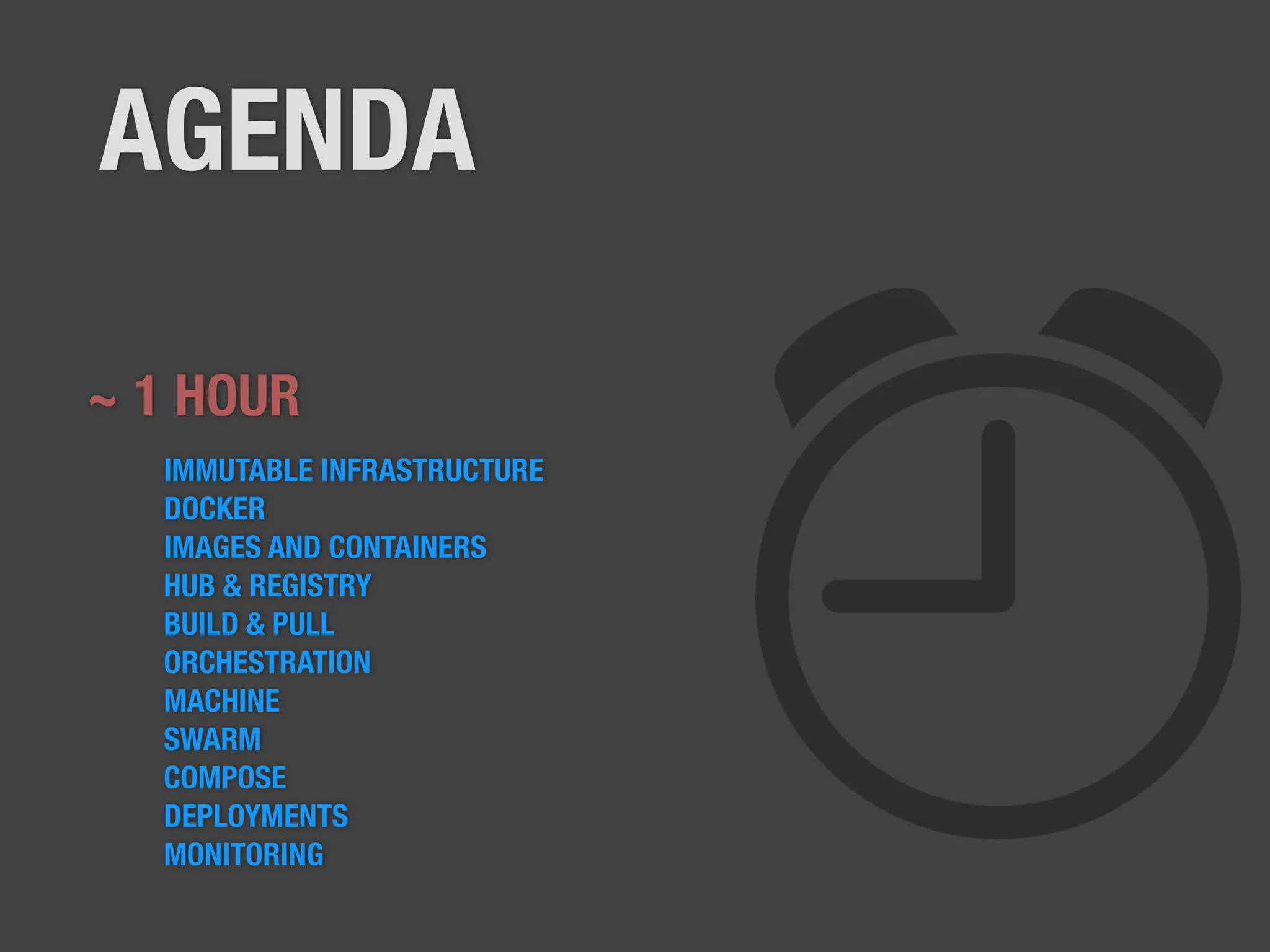 AGENDA

~ 1 HOUR

IMMUTABLE INFRASTRUCTURE
DOCKER
IMAGES AND CONTAINERS
HUB & REGISTRY
BUILD & PULL
ORCHESTRATION
MACHINE
SWARM
COMPOSE
DEPLOYMENTS
MONITORING